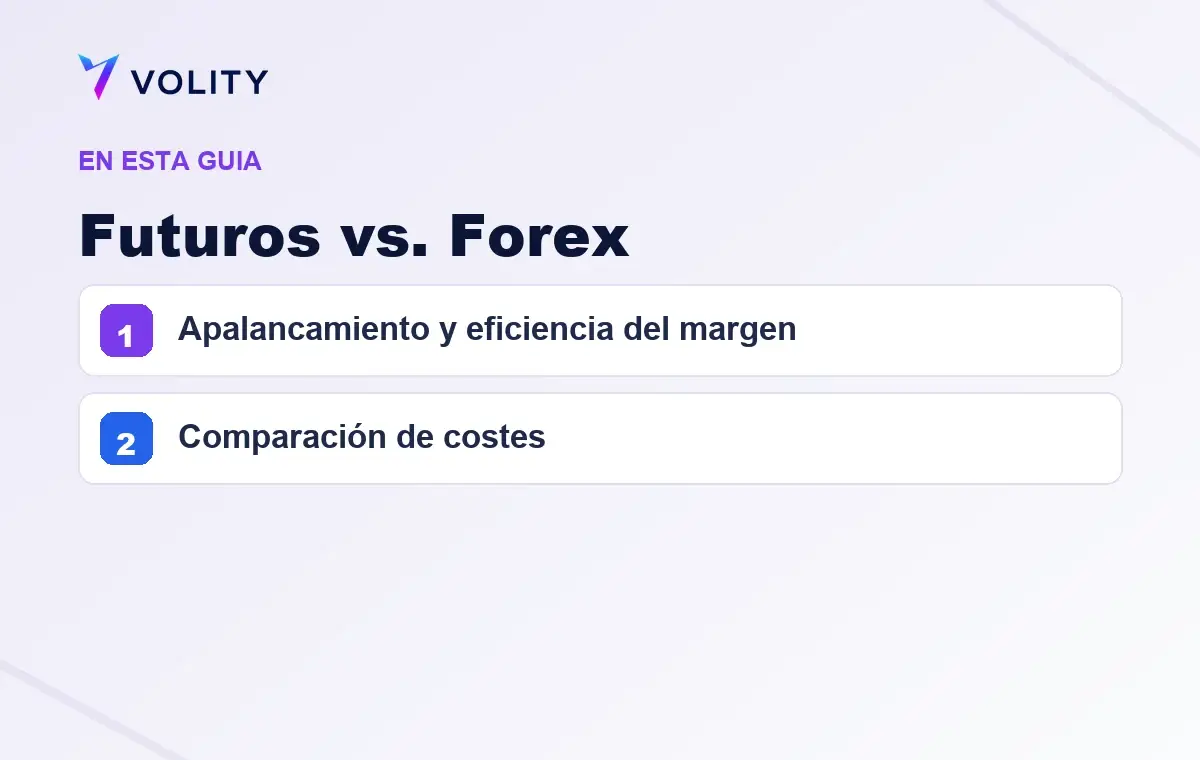 VOLITY

EN ESTA GUIA

Futuros vs. Forex

1 Apalancamiento y eficiencia del margen

2 Comparación de costes